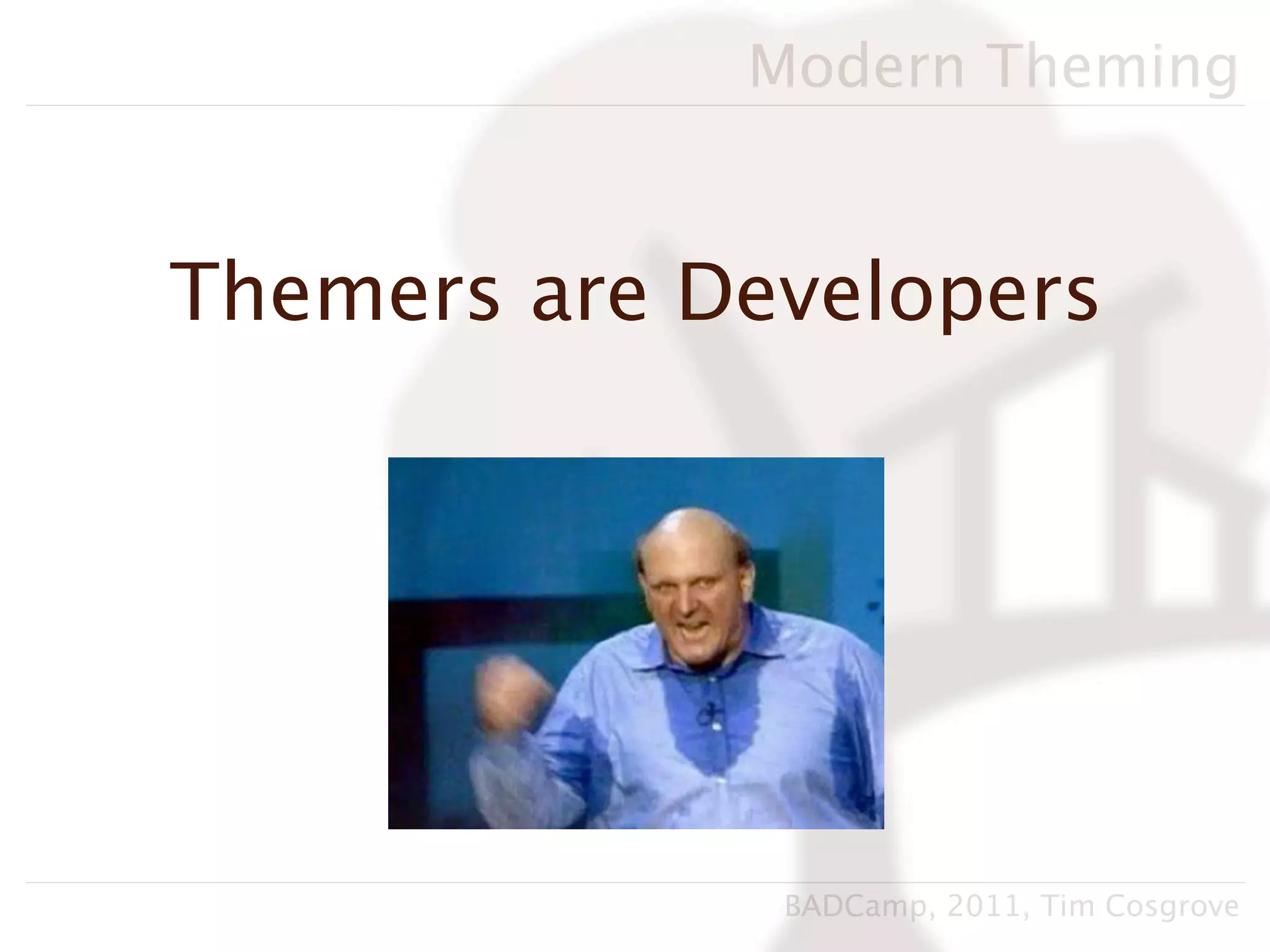 Modern Theming

Themers are Developers

BADCamp, 2011, Tim Cosgrove